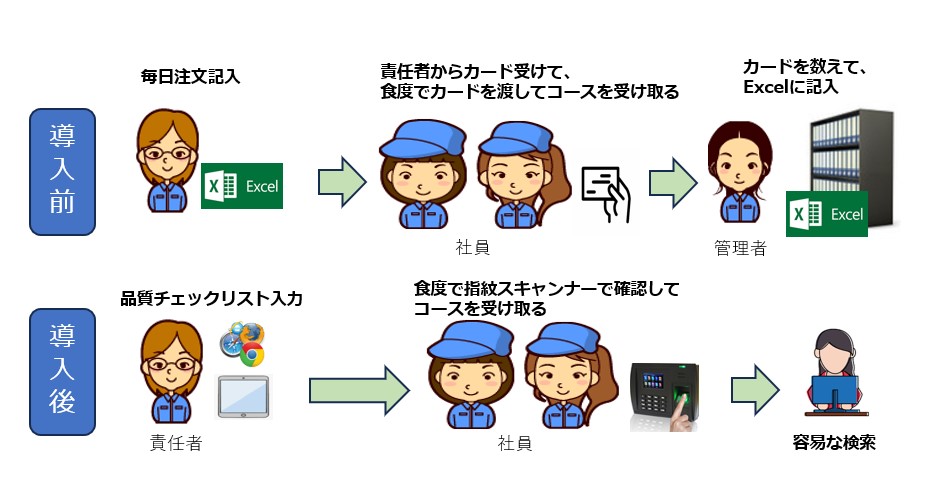 導入前

毎日注文記入

Excel

責任者からカード受けて、食度でカードを渡してコースを受け取る

社員

カードを数えて、Excelに記入

Excel

管理者

導入後

品質チェックリスト入力

責任者

食度で指紋スキャンナーで確認してコースを受け取る

社員

容易な検索